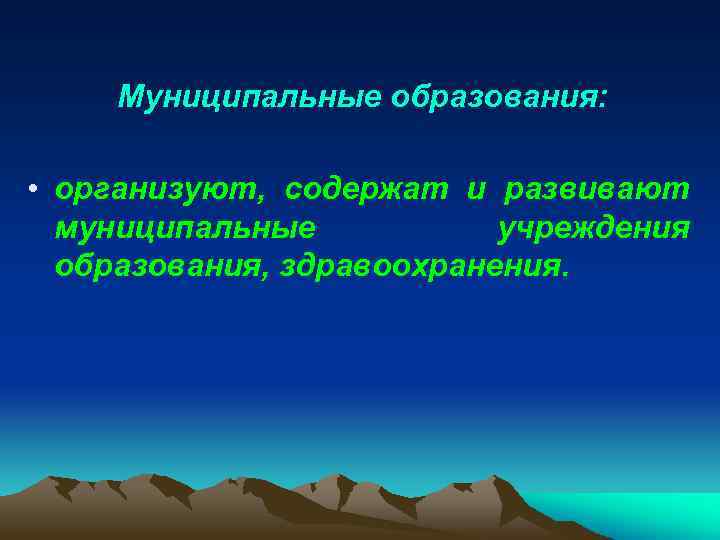 Муниципальные образования:

• организуют, содержат и развивают муниципальные учреждения образования, здравоохранения.